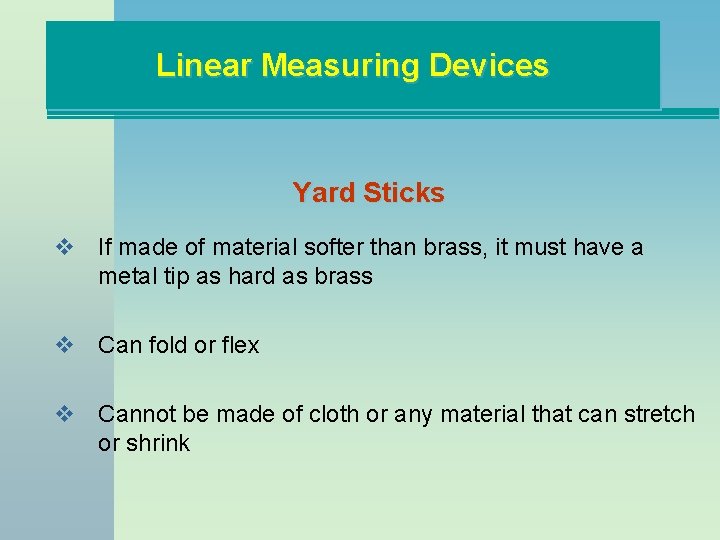 Linear Measuring Devices

Yard Sticks

❖ If made of material softer than brass, it must have a metal tip as hard as brass

❖ Can fold or flex

❖ Cannot be made of cloth or any material that can stretch or shrink